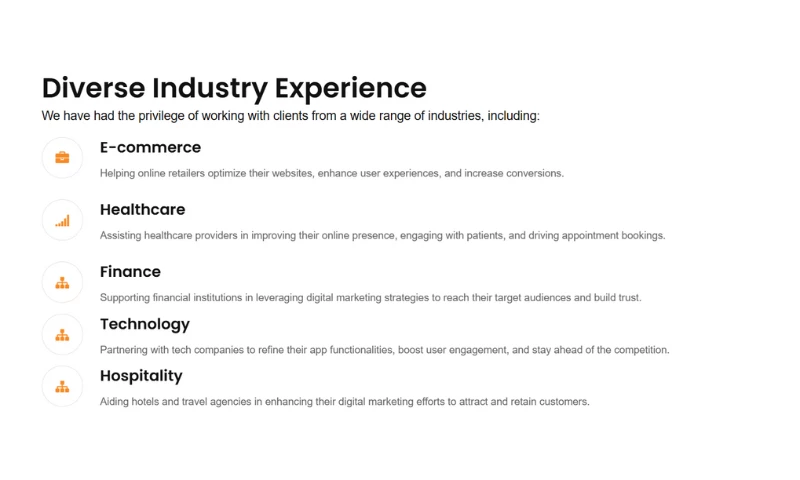 Diverse Industry Experience

We have had the privilege of working with clients from a wide range of industries, including:

E-commerce

Helping online retailers optimize their websites, enhance user experiences, and increase conversions.

Healthcare

Assisting healthcare providers in improving their online presence, engaging with patients, and driving appointment bookings.

Finance

Supporting financial institutions in leveraging digital marketing strategies to reach their target audiences and build trust.

Technology

Partnering with tech companies to refine their app functionalities, boost user engagement, and stay ahead of the competition.

Hospitality

Aiding hotels and travel agencies in enhancing their digital marketing efforts to attract and retain customers.